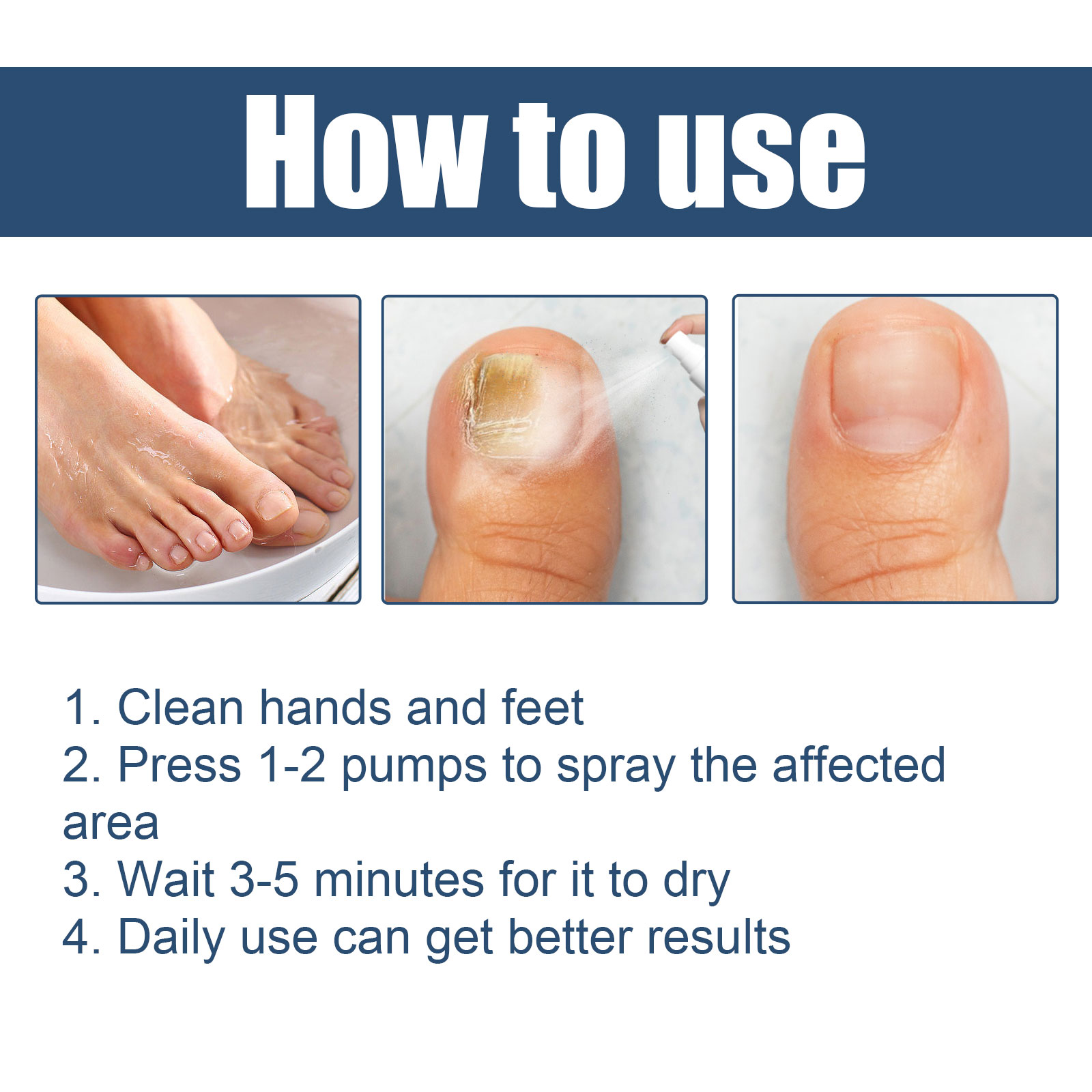 How to use

1. Clean hands and feet
2. Press 1-2 pumps to spray the affected area
3. Wait 3-5 minutes for it to dry
4. Daily use can get better results